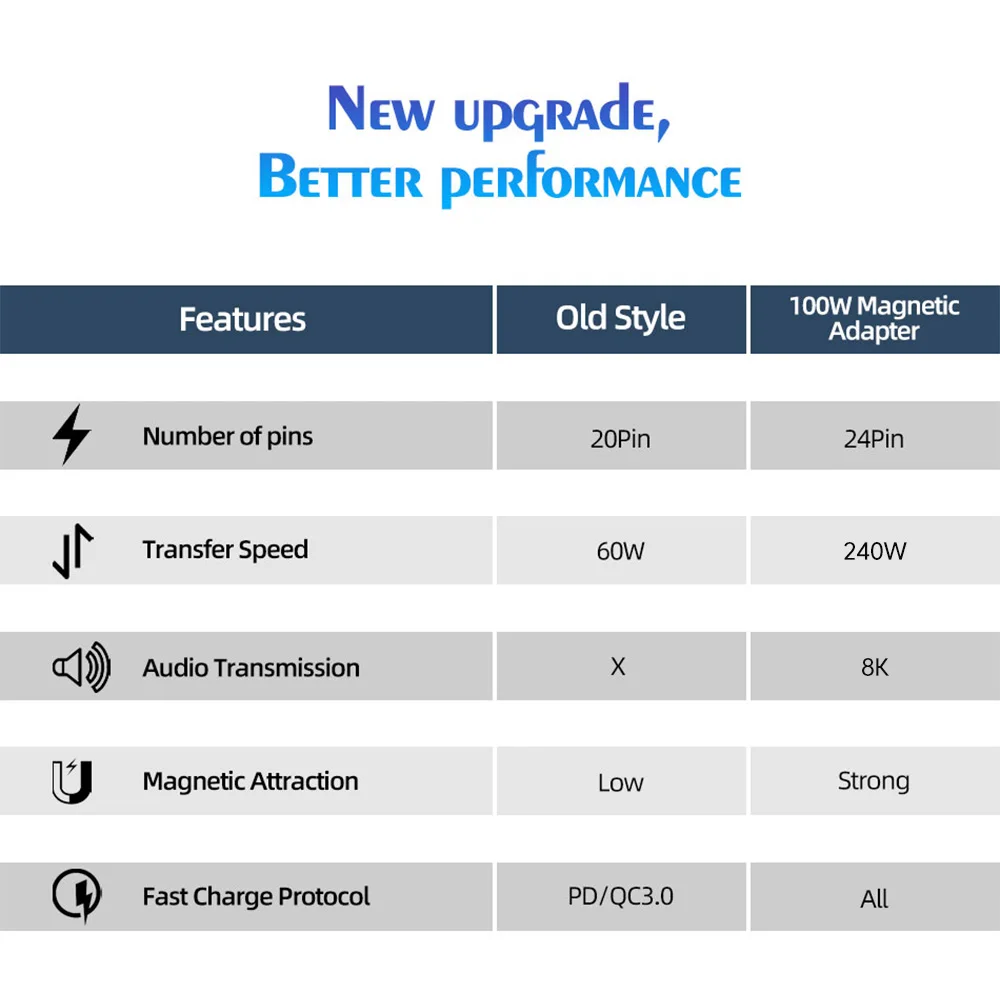 New upgrade,
Better performance

| Features | Old Style | 100W Magnetic Adapter |
|---|---|---|
| Number of pins | 20Pin | 24Pin |
| Transfer Speed | 60W | 240W |
| Audio Transmission | X | 8K |
| Magnetic Attraction | Low | Strong |
| Fast Charge Protocol | PD/QC3.0 | All |